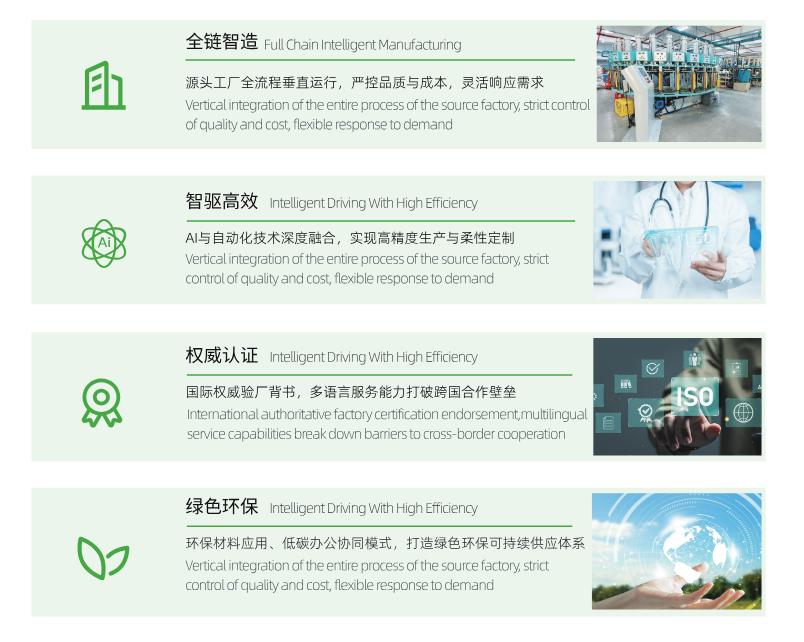 全链智造 Full Chain Intelligent Manufacturing

源头工厂全流程垂直运行，严控品质与成本，灵活响应需求
Vertical integration of the entire process of the source factory, strict control of quality and cost, flexible response to demand

智驱高效 Intelligent Driving With High Efficiency

Ai

AI与自动化技术深度融合，实现高精度生产与柔性定制
Vertical integration of the entire process of the source factory, strict control of quality and cost, flexible response to demand

权威认证 Intelligent Driving With High Efficiency

国际权威验厂背书，多语言服务能力打破跨国合作壁垒
International authoritative factory certification endorsement,multilingual service capabilities break down barriers to cross-border cooperation

ISO

绿色环保 Intelligent Driving With High Efficiency

环保材料应用、低碳办公协同模式，打造绿色环保可持续供应体系
Vertical integration of the entire process of the source factory, strict control of quality and cost, flexible response to demand